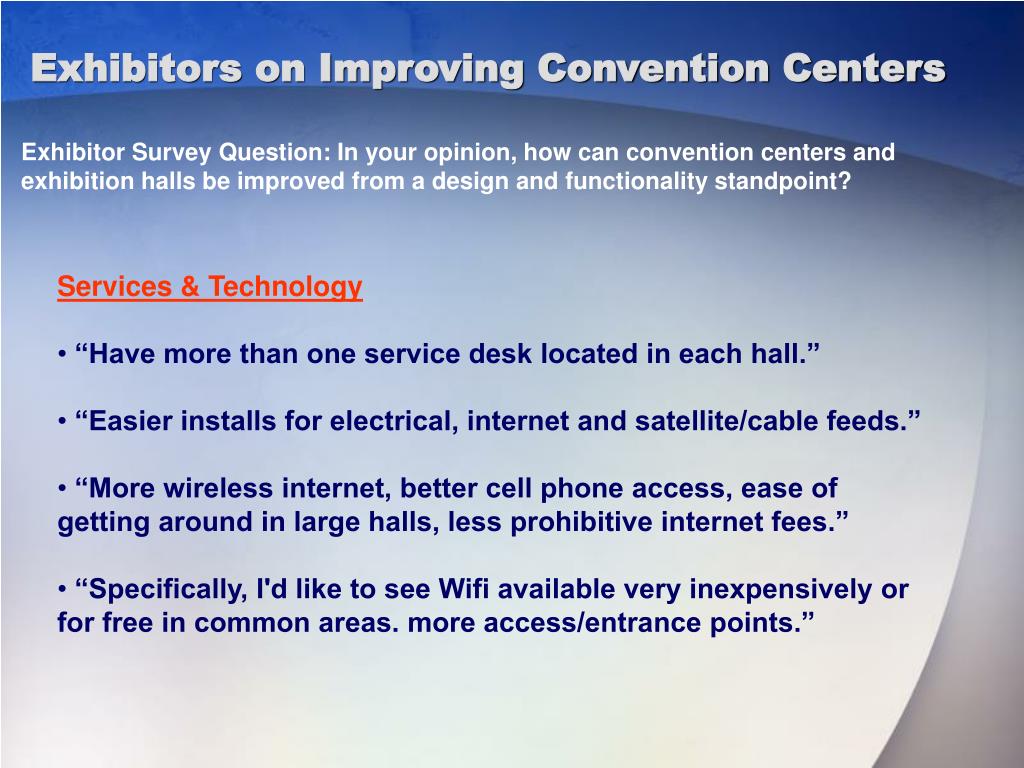 Exhibitors on Improving Convention Centers

Exhibitor Survey Question: In your opinion, how can convention centers and exhibition halls be improved from a design and functionality standpoint?

Services & Technology

• “Have more than one service desk located in each hall.”

• “Easier installs for electrical, internet and satellite/cable feeds.”

• “More wireless internet, better cell phone access, ease of getting around in large halls, less prohibitive internet fees.”

• “Specifically, I'd like to see Wifi available very inexpensively or for free in common areas. more access/entrance points.”